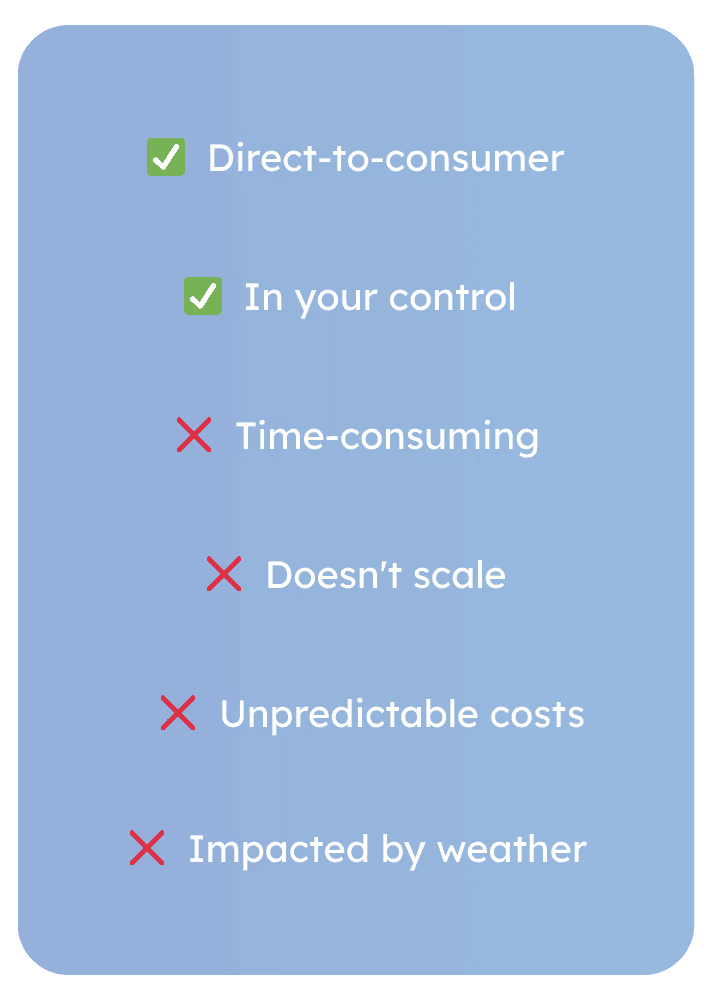 ✅ Direct-to-consumer

✅ In your control

❌ Time-consuming

❌ Doesn't scale

❌ Unpredictable costs

❌ Impacted by weather